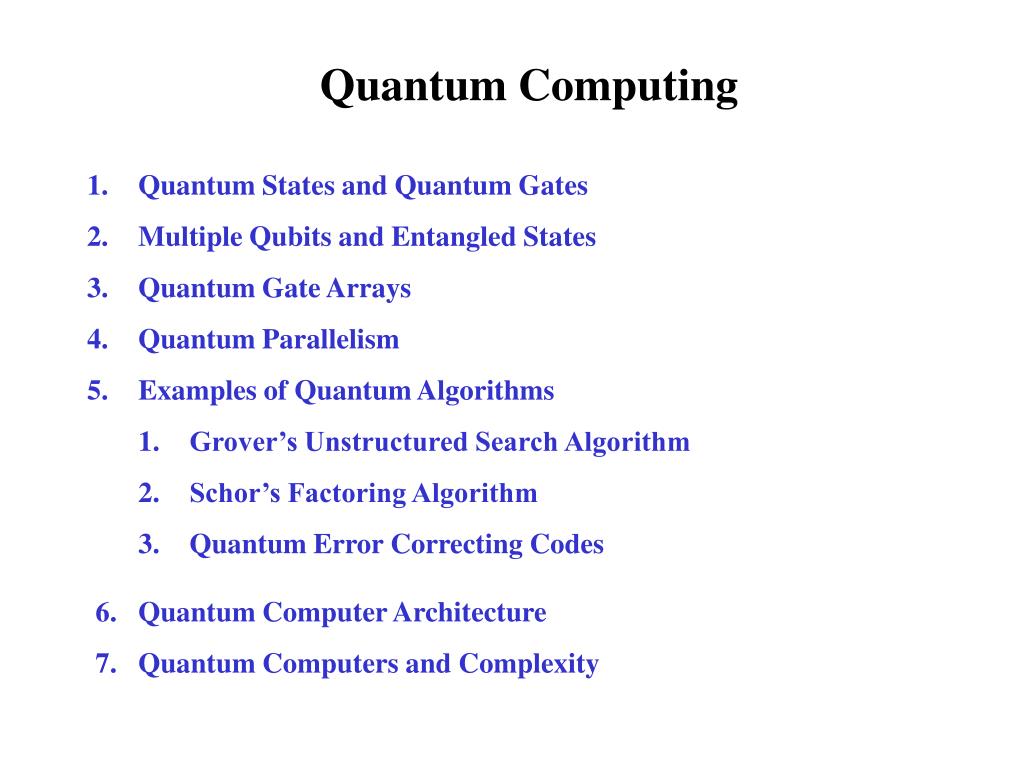 Quantum Computing

1. Quantum States and Quantum Gates
2. Multiple Qubits and Entangled States
3. Quantum Gate Arrays
4. Quantum Parallelism
5. Examples of Quantum Algorithms
   1. Grover’s Unstructured Search Algorithm
   2. Schor’s Factoring Algorithm
   3. Quantum Error Correcting Codes
6. Quantum Computer Architecture
7. Quantum Computers and Complexity